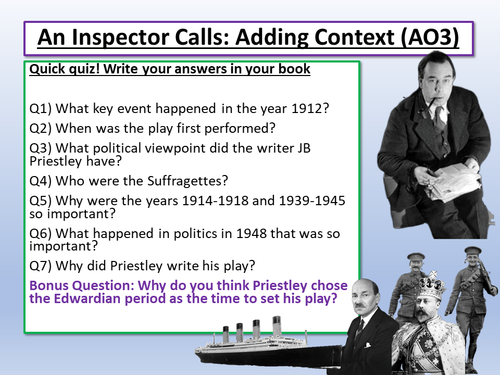 An Inspector Calls: Adding Context (AO3)

Quick quiz! Write your answers in your book

Q1) What key event happened in the year 1912?

Q2) When was the play first performed?

Q3) What political viewpoint did the writer JB Priestley have?

Q4) Who were the Suffragettes?

Q5) Why were the years 1914-1918 and 1939-1945 so important?

Q6) What happened in politics in 1948 that was so important?

Q7) Why did Priestley write his play?

Bonus Question: Why do you think Priestley chose the Edwardian period as the time to set his play?